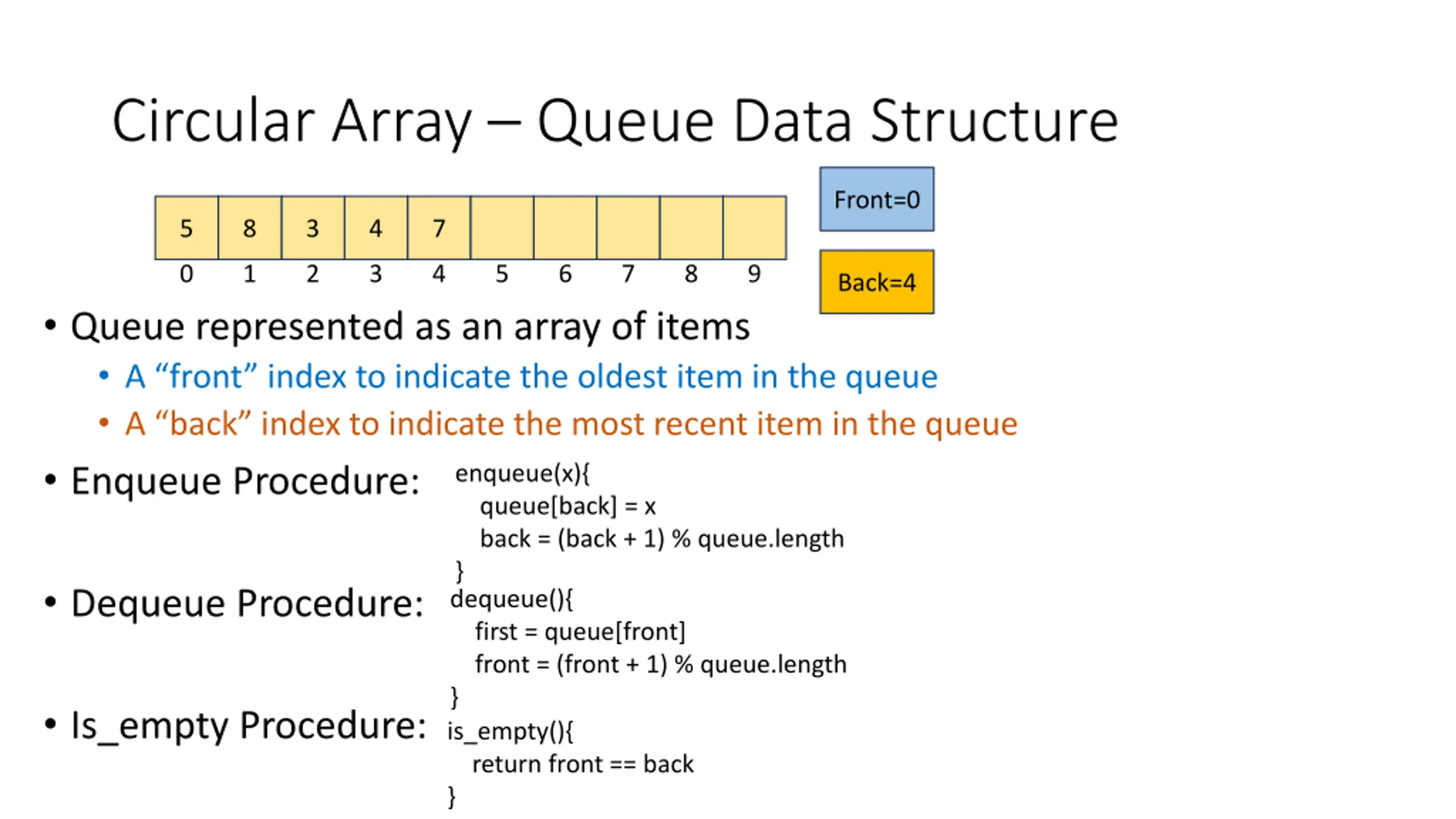 Circular Array – Queue Data Structure

| 5 | 8 | 3 | 4 | 7 |  |  |  |  |  |
|---|---|---|---|---|---|---|---|---|---|
| 0 | 1 | 2 | 3 | 4 | 5 | 6 | 7 | 8 | 9 |

Front=0

Back=4

• Queue represented as an array of items
  • A “front” index to indicate the oldest item in the queue
  • A “back” index to indicate the most recent item in the queue

• Enqueue Procedure:
enqueue(x){
  queue[back] = x
  back = (back + 1) % queue.length
}

• Dequeue Procedure:
dequeue(){
  first = queue[front]
  front = (front + 1) % queue.length
}

• Is_empty Procedure:
is_empty(){
  return front == back
}